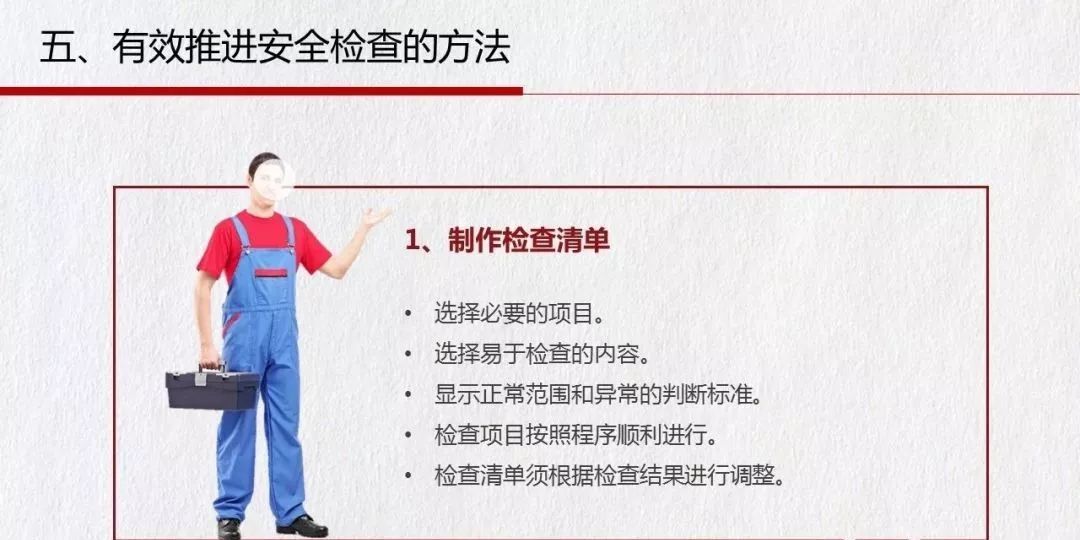 五、有效推进安全检查的方法

1、制作检查清单

• 选择必要的项目。
• 选择易于检查的内容。
• 显示正常范围和异常的判断标准。
• 检查项目按照程序顺利进行。
• 检查清单须根据检查结果进行调整。